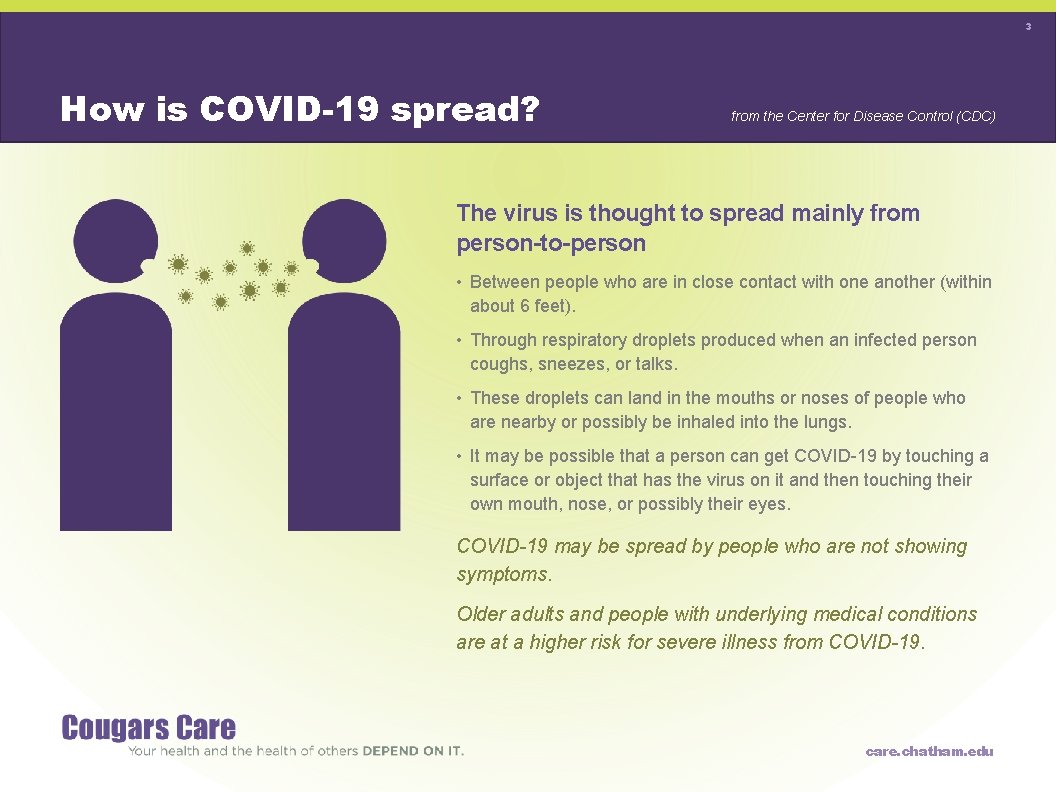 3

How is COVID-19 spread?

from the Center for Disease Control (CDC)

The virus is thought to spread mainly from person-to-person

• Between people who are in close contact with one another (within about 6 feet).

• Through respiratory droplets produced when an infected person coughs, sneezes, or talks.

• These droplets can land in the mouths or noses of people who are nearby or possibly be inhaled into the lungs.

• It may be possible that a person can get COVID-19 by touching a surface or object that has the virus on it and then touching their own mouth, nose, or possibly their eyes.

COVID-19 may be spread by people who are not showing symptoms.

Older adults and people with underlying medical conditions are at a higher risk for severe illness from COVID-19.

Cougars Care
Your health and the health of others DEPEND ON IT.

care.chatham.edu